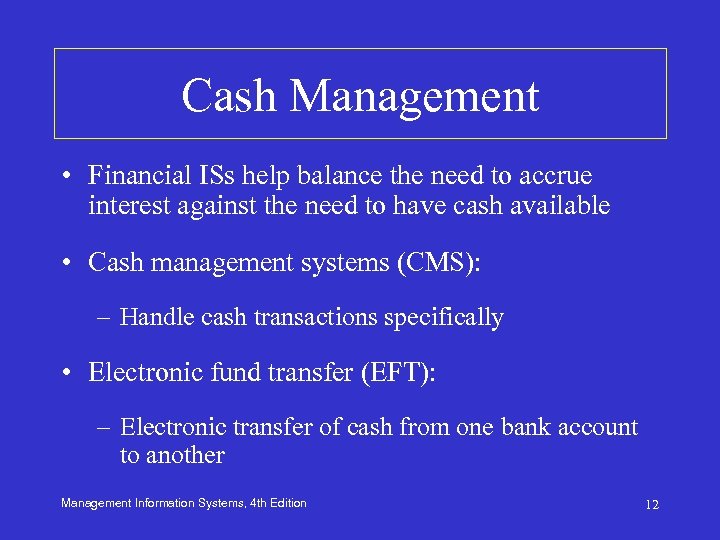 Cash Management

• Financial ISs help balance the need to accrue interest against the need to have cash available

• Cash management systems (CMS):

– Handle cash transactions specifically

• Electronic fund transfer (EFT):

– Electronic transfer of cash from one bank account to another

Management Information Systems, 4th Edition

12